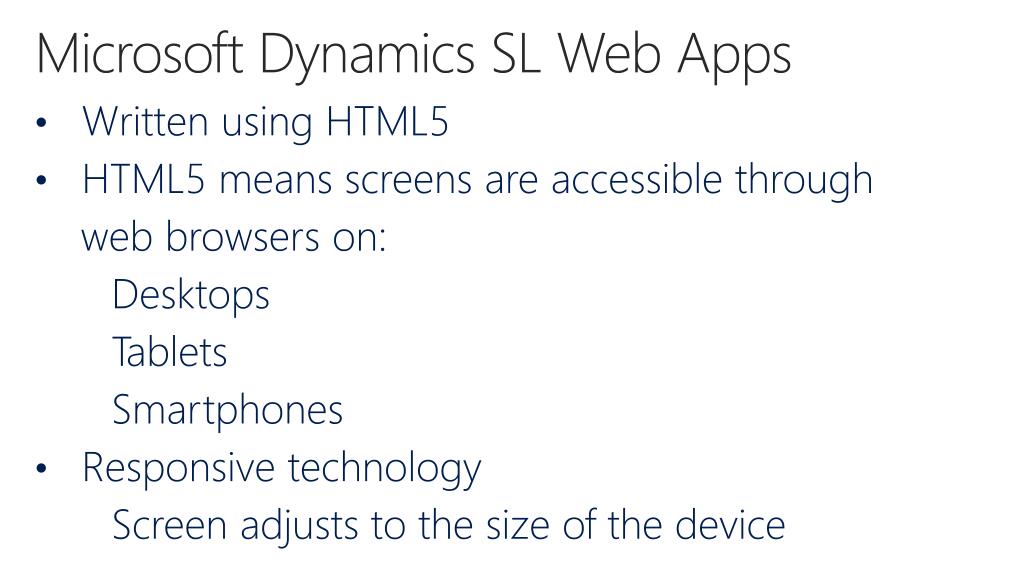 Microsoft Dynamics SL Web Apps

• Written using HTML5
• HTML5 means screens are accessible through web browsers on:
  Desktops
  Tablets
  Smartphones
• Responsive technology
  Screen adjusts to the size of the device